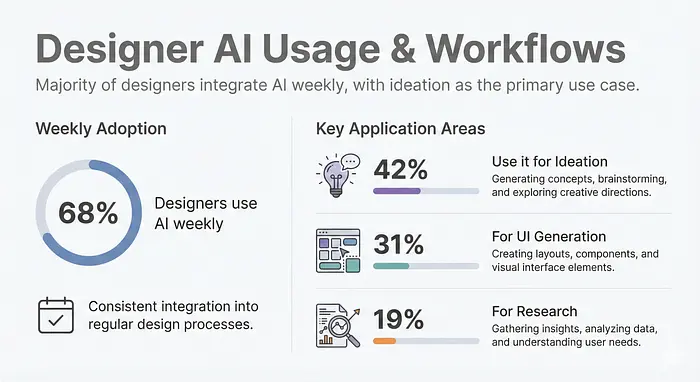 Designer AI Usage & Workflows

Majority of designers integrate AI weekly, with ideation as the primary use case.

Weekly Adoption

68%

Designers use AI weekly

Consistent integration into regular design processes.

Key Application Areas

42%

Use it for Ideation

Generating concepts, brainstorming, and exploring creative directions.

31%

For UI Generation

Creating layouts, components, and visual interface elements.

19%

For Research

Gathering insights, analyzing data, and understanding user needs.